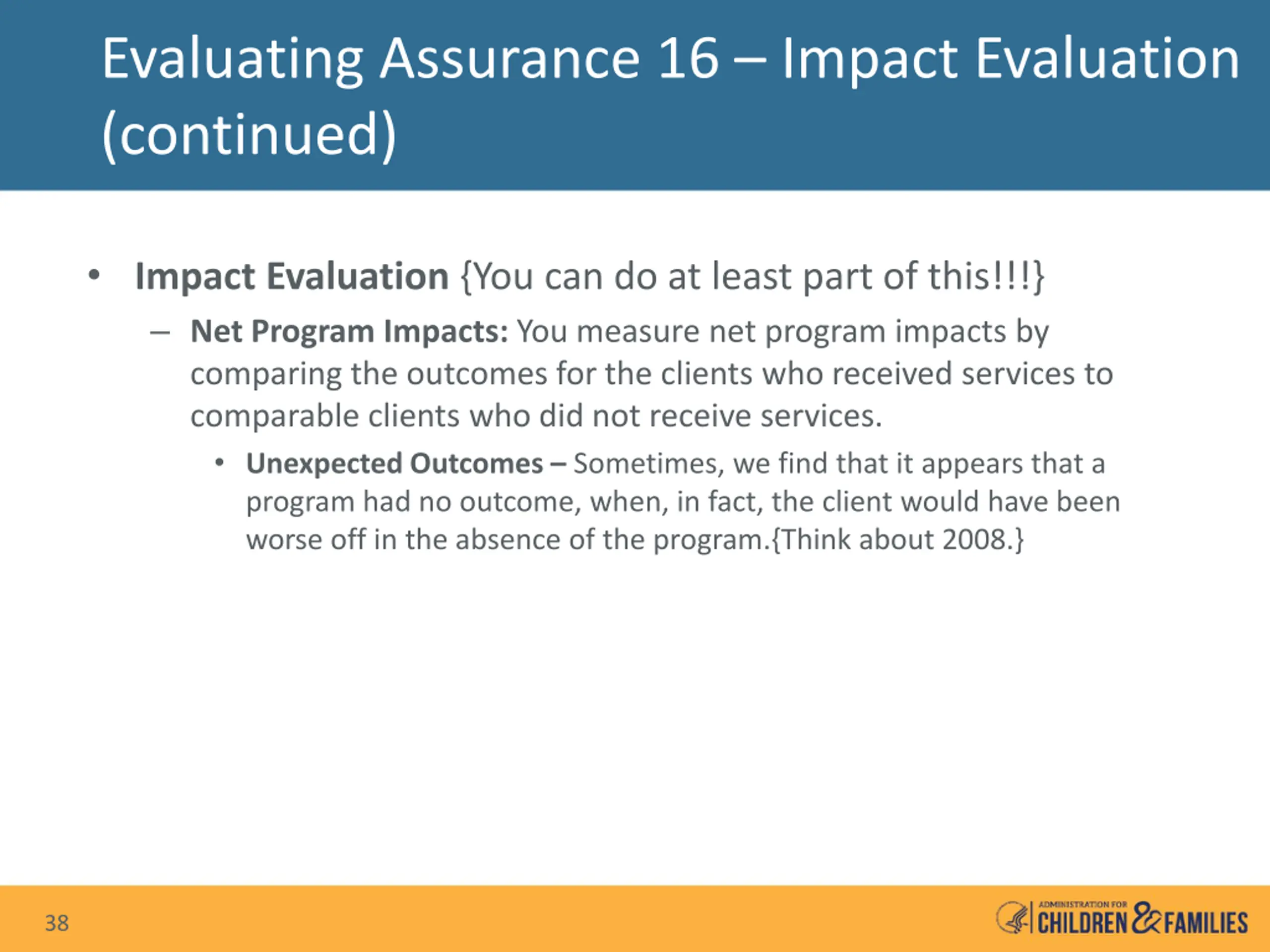 Evaluating Assurance 16 – Impact Evaluation (continued)

• Impact Evaluation {You can do at least part of this!!!}

– Net Program Impacts: You measure net program impacts by comparing the outcomes for the clients who received services to comparable clients who did not receive services.

• Unexpected Outcomes – Sometimes, we find that it appears that a program had no outcome, when, in fact, the client would have been worse off in the absence of the program.{Think about 2008.}

38

ADMINISTRATION FOR CHILDREN & FAMILIES